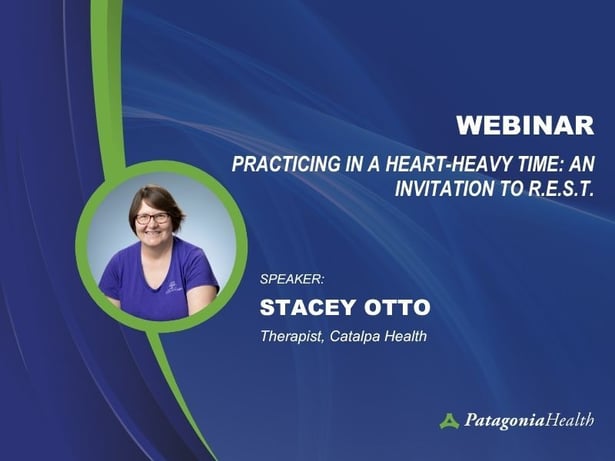 WEBINAR

PRACTICING IN A HEART-HEAVY TIME: AN INVITATION TO R.E.S.T.

SPEAKER:

STACEY OTTO

Therapist, Catalpa Health

PatagoniaHealth